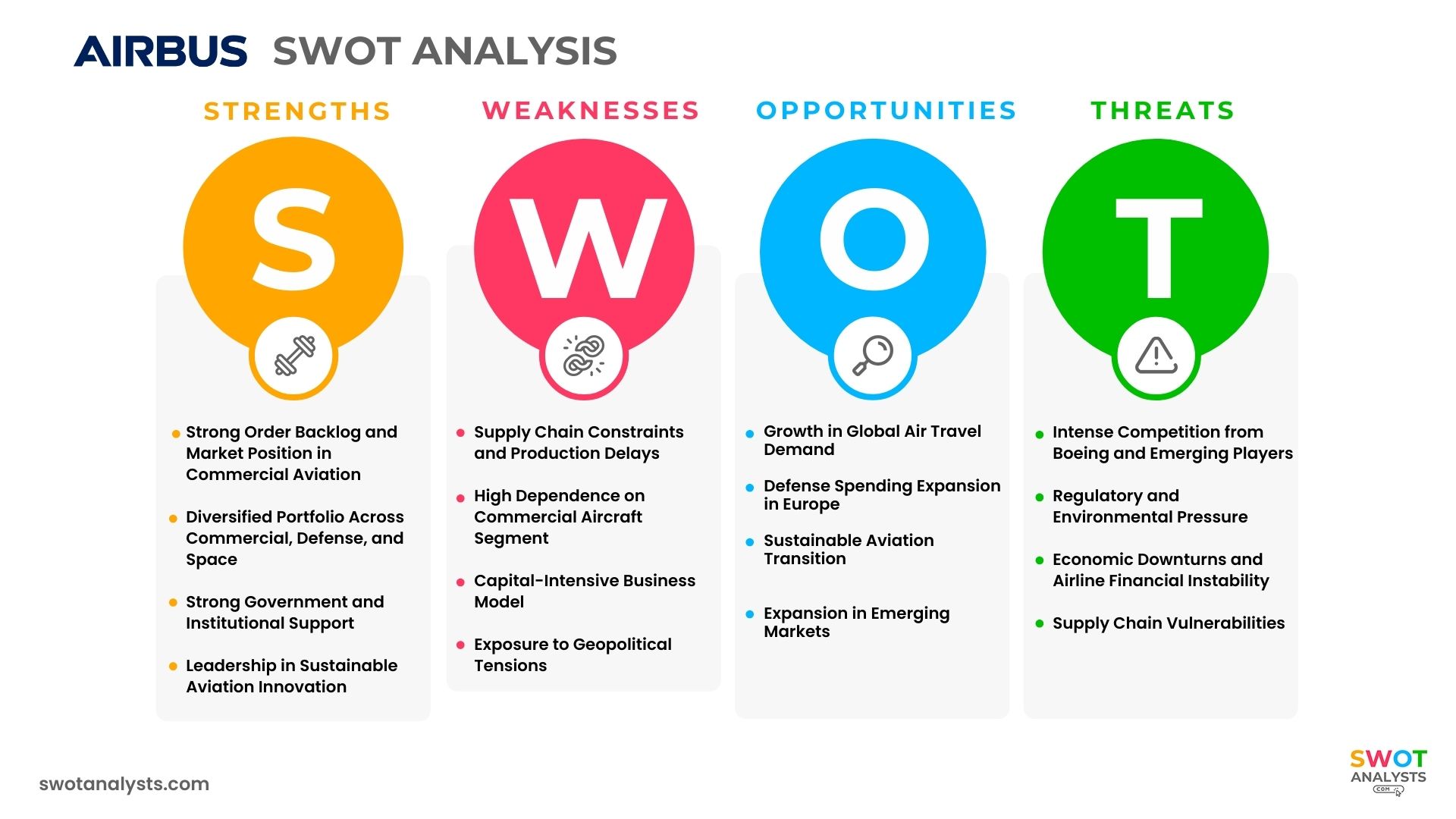 AIRBUS SWOT ANALYSIS

STRENGTHS

S

- Strong Order Backlog and Market Position in Commercial Aviation
- Diversified Portfolio Across Commercial, Defense, and Space
- Strong Government and Institutional Support
- Leadership in Sustainable Aviation Innovation

WEAKNESSES

W

- Supply Chain Constraints and Production Delays
- High Dependence on Commercial Aircraft Segment
- Capital-Intensive Business Model
- Exposure to Geopolitical Tensions

OPPORTUNITIES

O

- Growth in Global Air Travel Demand
- Defense Spending Expansion in Europe
- Sustainable Aviation Transition
- Expansion in Emerging Markets

THREATS

T

- Intense Competition from Boeing and Emerging Players
- Regulatory and Environmental Pressure
- Economic Downturns and Airline Financial Instability
- Supply Chain Vulnerabilities

swotanalysts.com

SWOT ANALYSTS .COM